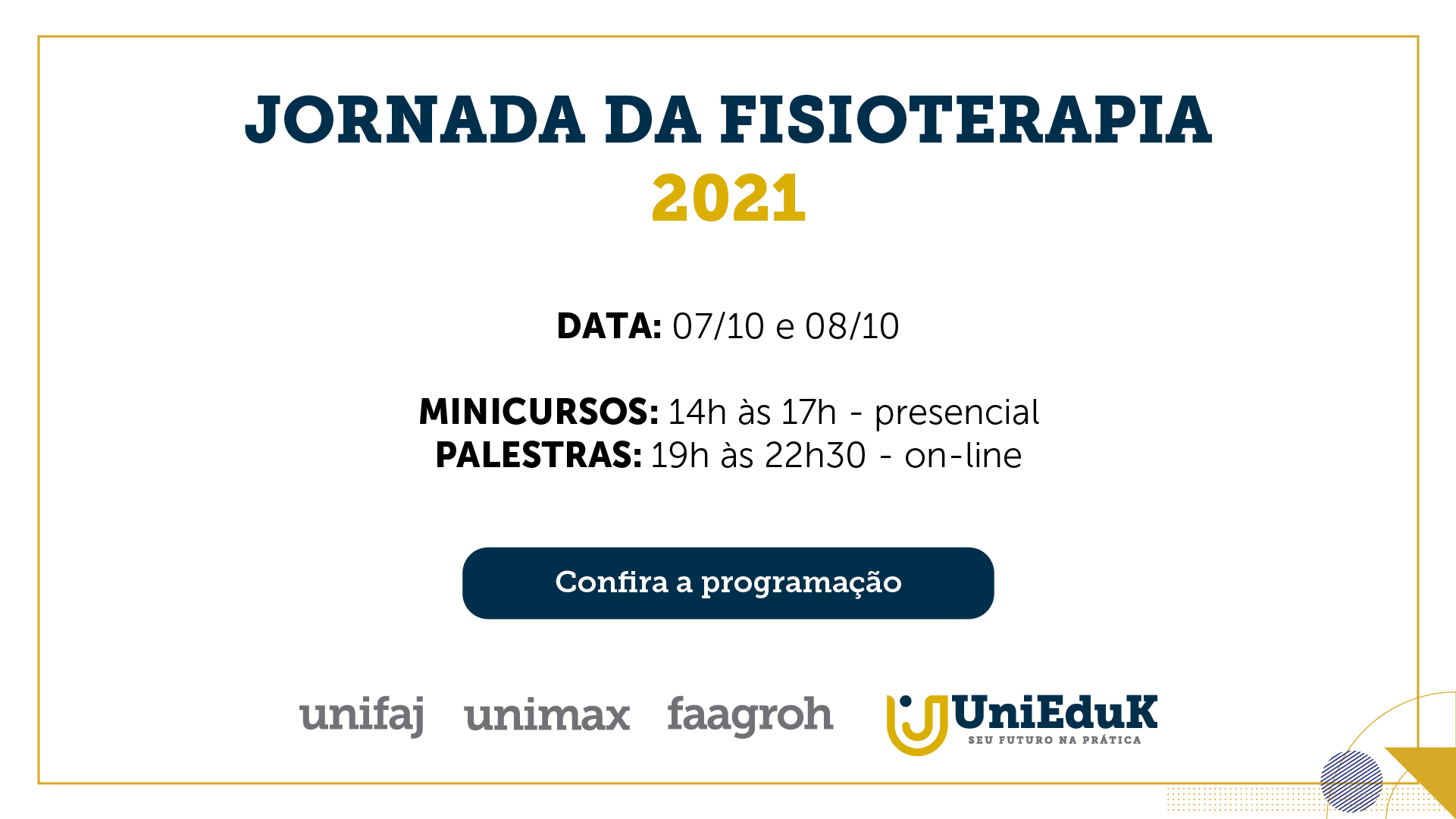 JORNADA DA FISIOTERAPIA
2021

DATA: 07/10 e 08/10

MINICURSOS: 14h às 17h - presencial
PALESTRAS: 19h às 22h30 - on-line

Confira a programação

unifaj unimax faagroh UniEduK SEU FUTURO NA PRÁTICA